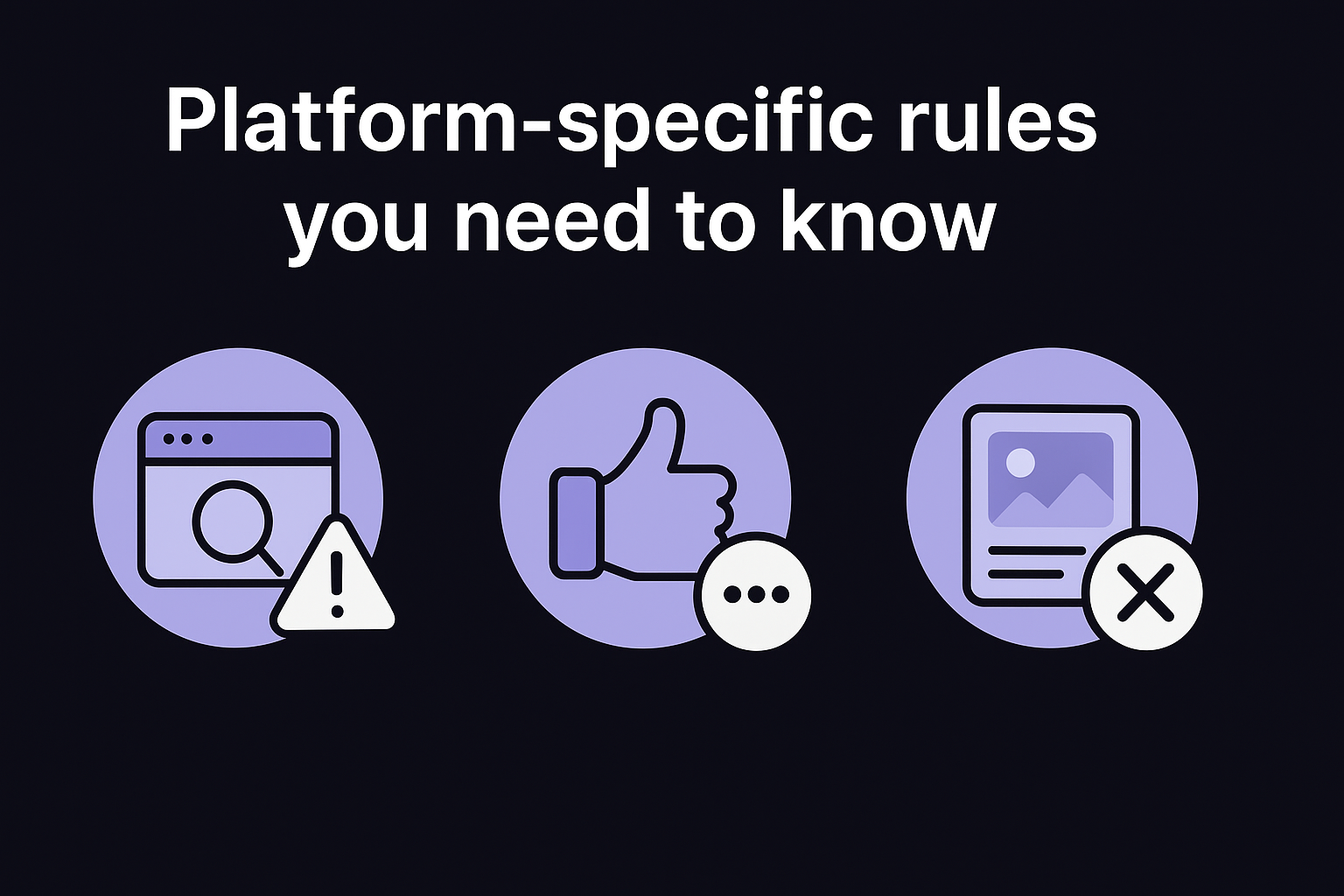 Platform-specific rules you need to know